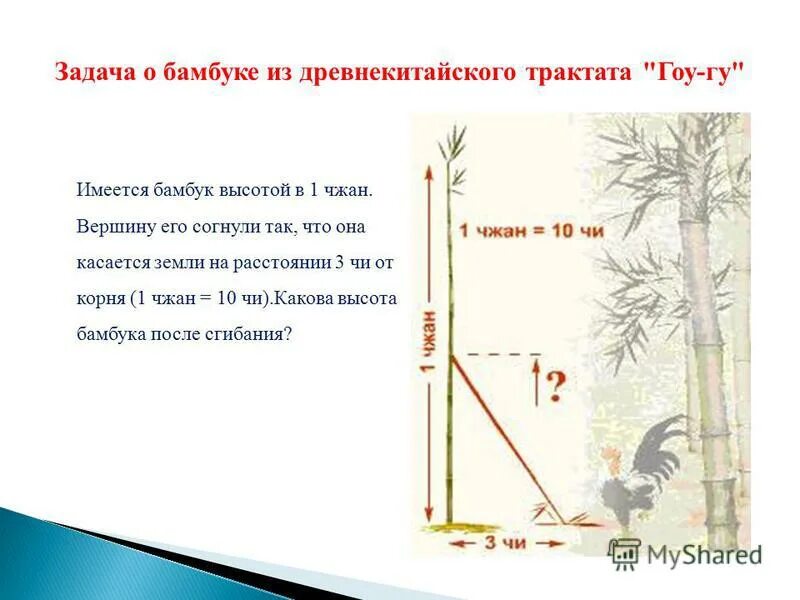 Задача о бамбуке из древнекитайского трактата "Гоу-гу"

Имеется бамбук высотой в 1 чжан. Вершину его согнули так, что она касается земли на расстоянии 3 чи от корня (1 чжан = 10 чи).Какова высота бамбука после сгибания?

1 чжан = 10 чи

1 чжан

?

3 чи

MyShared